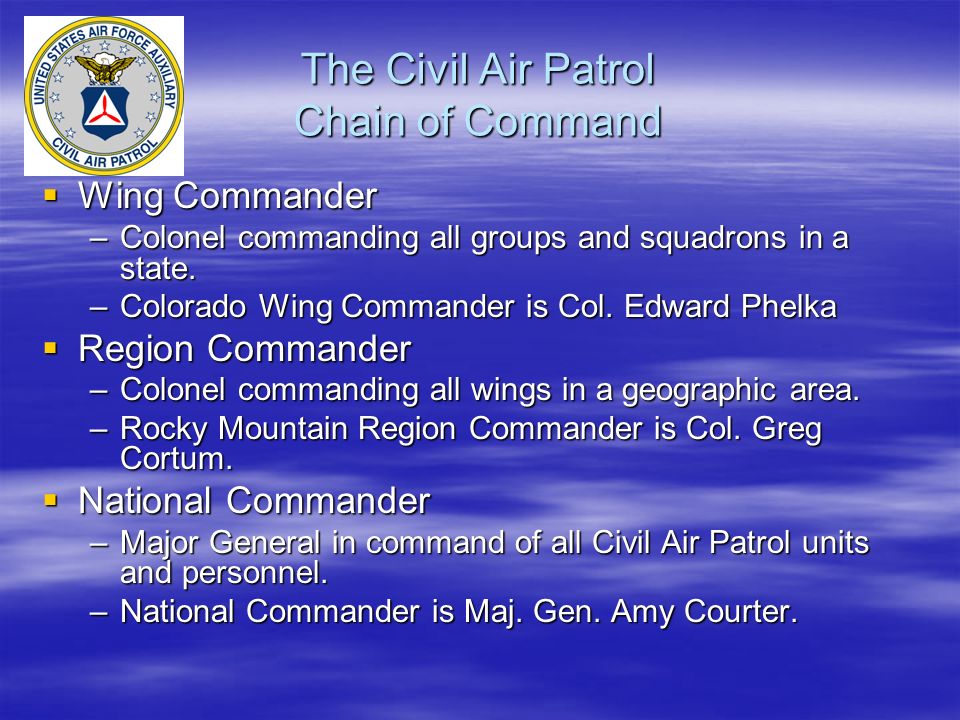 UNITED STATES AIR FORCE AUXILIARY
CIVIL AIR PATROL

The Civil Air Patrol
Chain of Command

▪ Wing Commander
– Colonel commanding all groups and squadrons in a state.
– Colorado Wing Commander is Col. Edward Phelka

▪ Region Commander
– Colonel commanding all wings in a geographic area.
– Rocky Mountain Region Commander is Col. Greg Cortum.

▪ National Commander
– Major General in command of all Civil Air Patrol units and personnel.
– National Commander is Maj. Gen. Amy Courter.